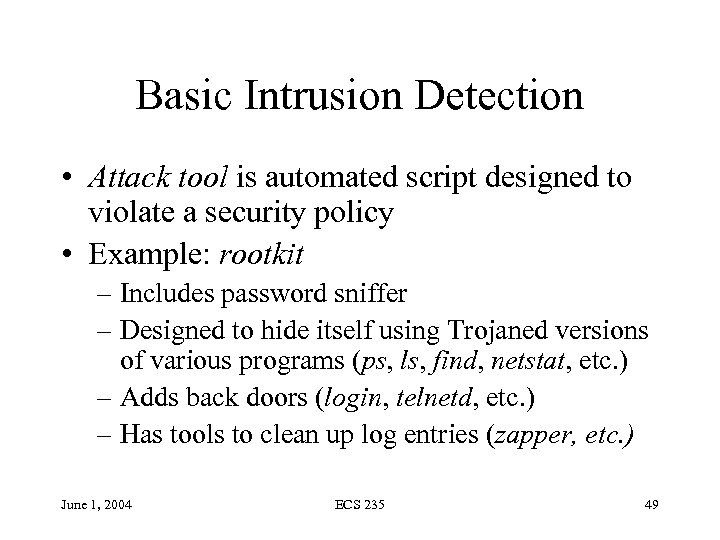 Basic Intrusion Detection

• Attack tool is automated script designed to violate a security policy
• Example: rootkit
– Includes password sniffer
– Designed to hide itself using Trojaned versions of various programs (ps, ls, find, netstat, etc.)
– Adds back doors (login, telnetd, etc.)
– Has tools to clean up log entries (zapper, etc.)

June 1, 2004

ECS 235

49